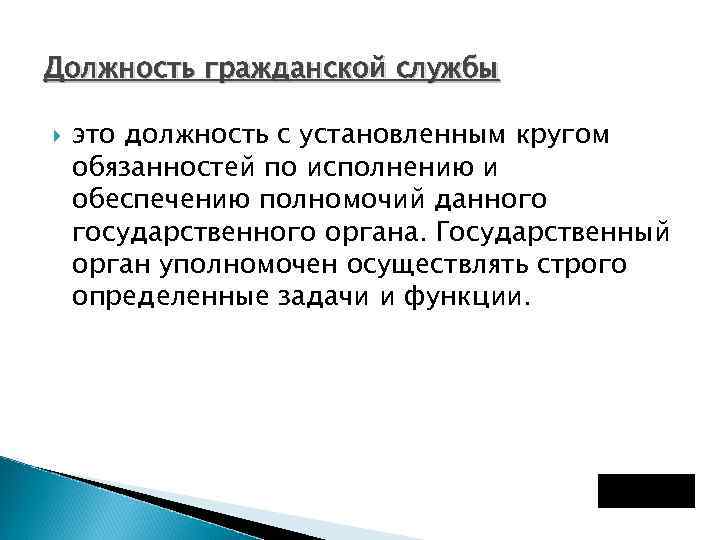 Должность гражданской службы

это должность с установленным кругом обязанностей по исполнению и обеспечению полномочий данного государственного органа. Государственный орган уполномочен осуществлять строго определенные задачи и функции.